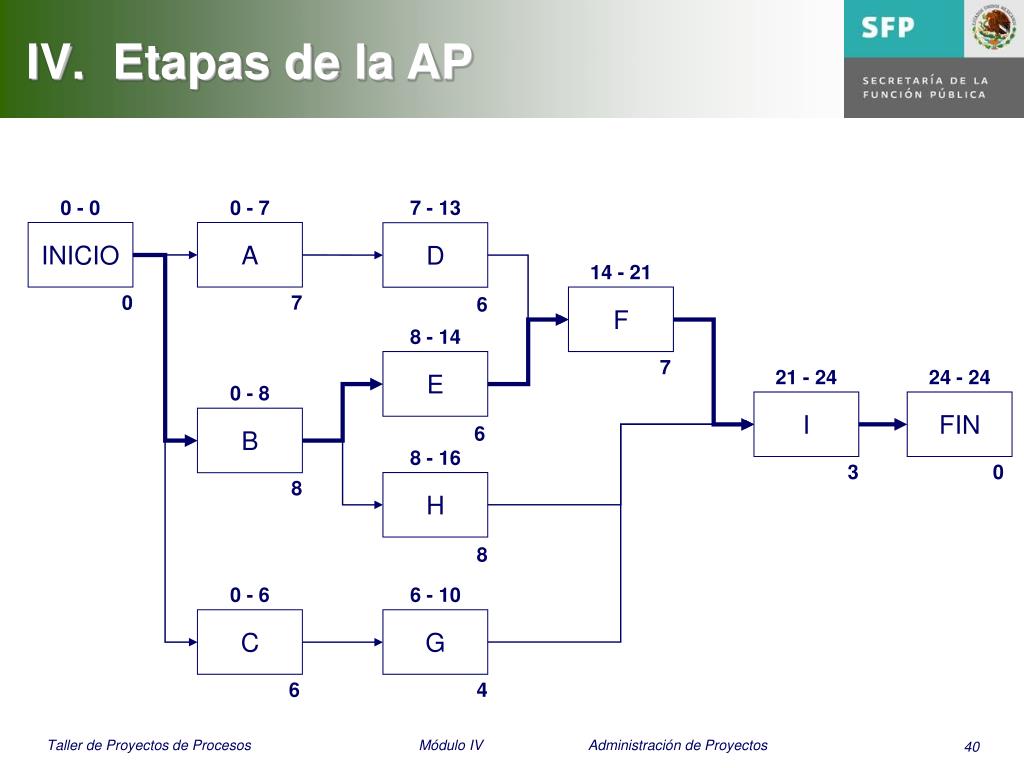 IV. Etapas de la AP

SFP

SECRETARÍA DE LA FUNCIÓN PÚBLICA

0 - 0
INICIO
0

0 - 7
A
7

7 - 13
D
6

14 - 21
F
7

8 - 14
E
6

0 - 8
B
8

8 - 16
H
8

21 - 24
I
3

24 - 24
FIN
0

0 - 6
C
6

6 - 10
G
4

Taller de Proyectos de Procesos Módulo IV Administración de Proyectos 40